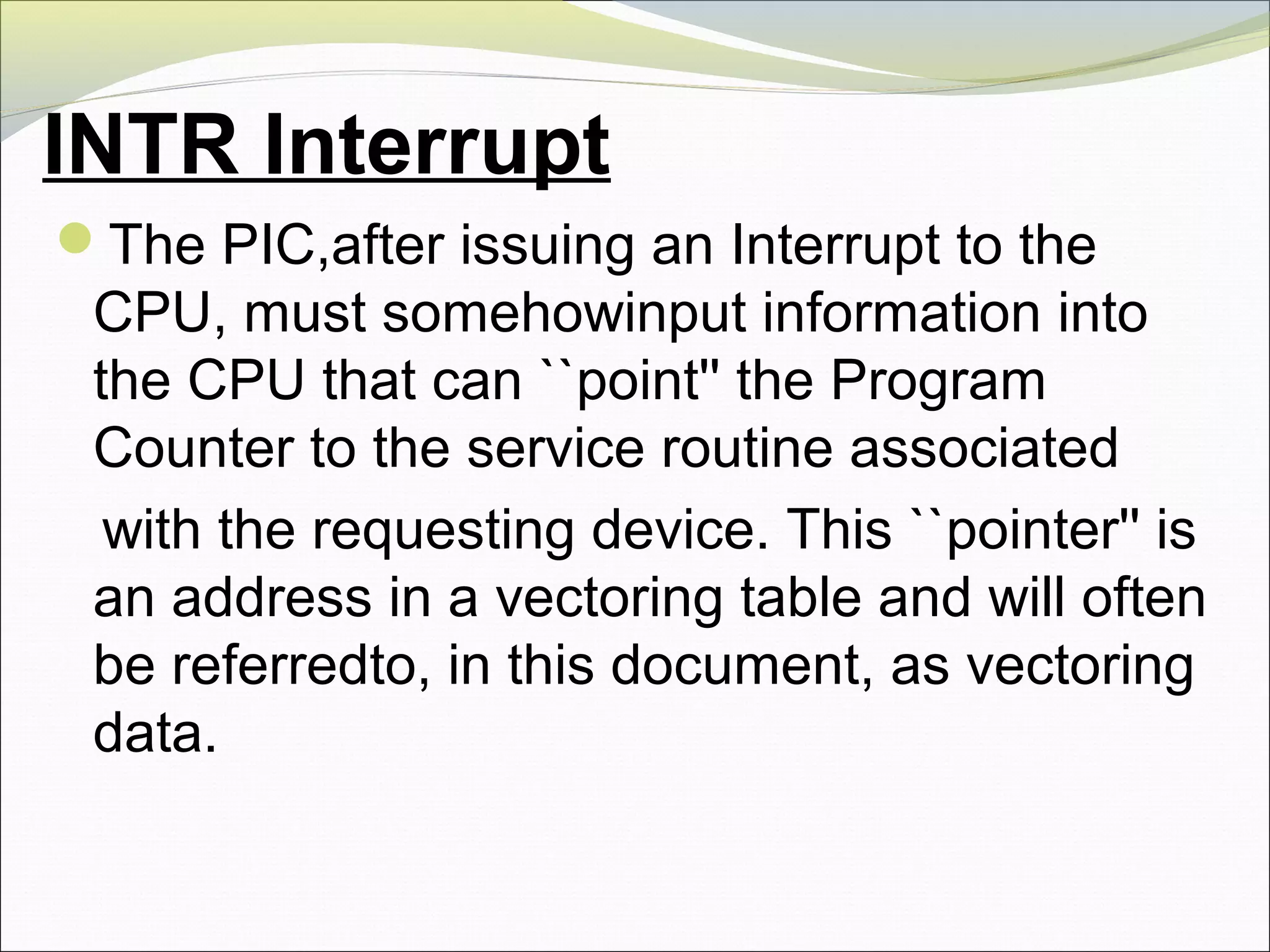 INTR Interrupt

The PIC,after issuing an Interrupt to the CPU, must somehowinput information into the CPU that can ``point'' the Program Counter to the service routine associated

with the requesting device. This ``pointer'' is an address in a vectoring table and will often be referredto, in this document, as vectoring data.